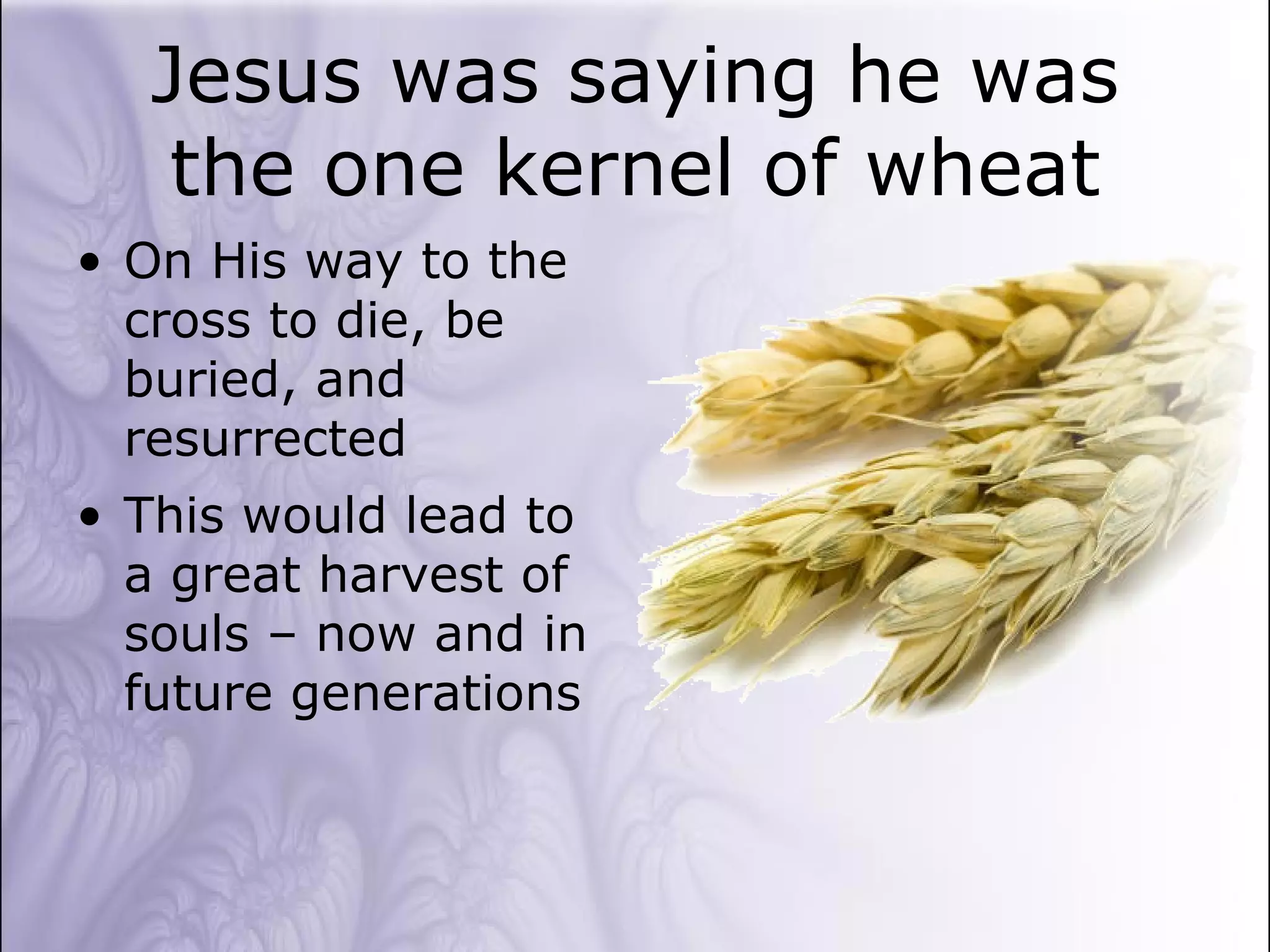 Jesus was saying he was the one kernel of wheat

• On His way to the cross to die, be buried, and resurrected
• This would lead to a great harvest of souls – now and in future generations